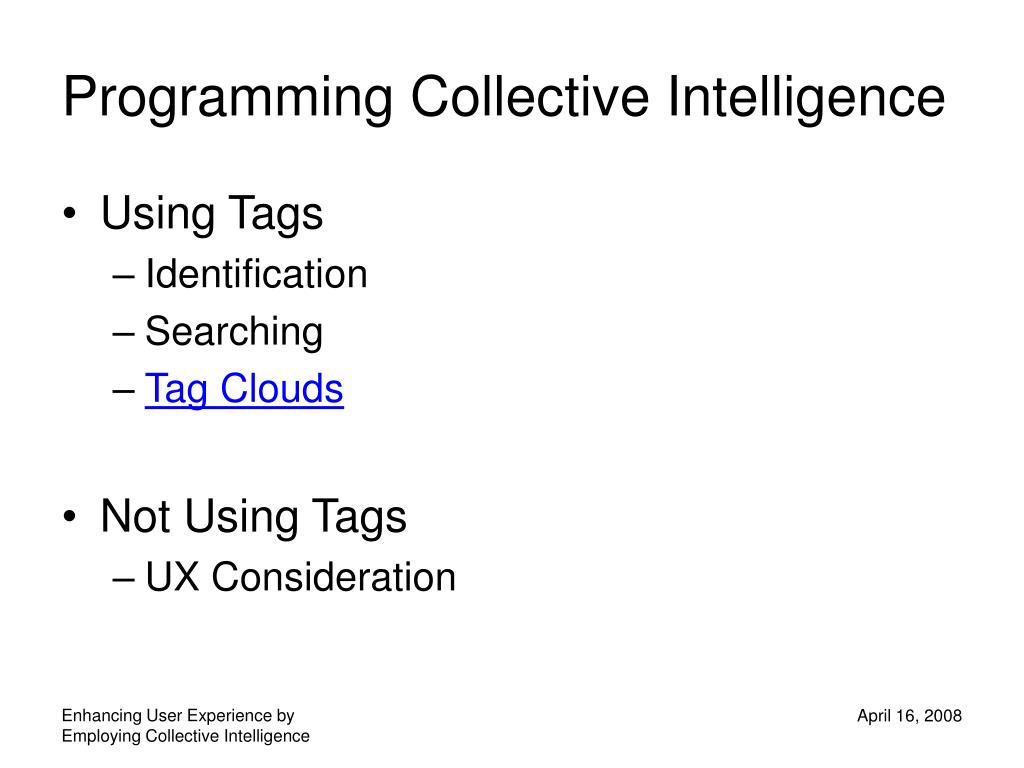 Programming Collective Intelligence

• Using Tags
– Identification
– Searching
– Tag Clouds

• Not Using Tags
– UX Consideration

Enhancing User Experience by Employing Collective Intelligence

April 16, 2008